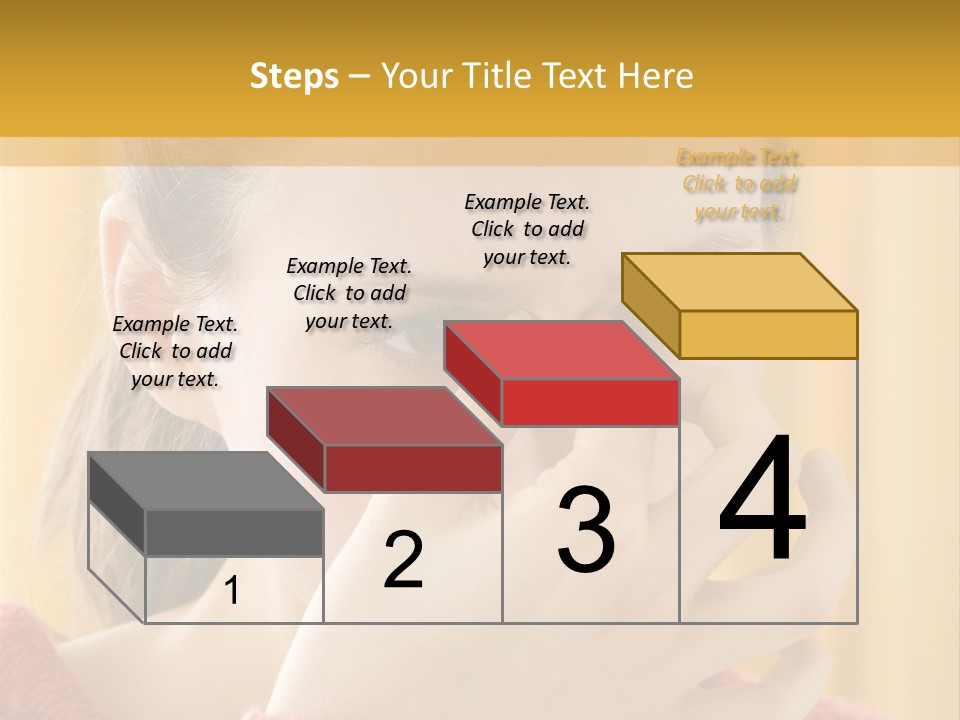 Steps – Your Title Text Here

Example Text. Click to add your text.

Example Text. Click to add your text.

Example Text. Click to add your text.

Example Text. Click to add your text.

1

2

3

4